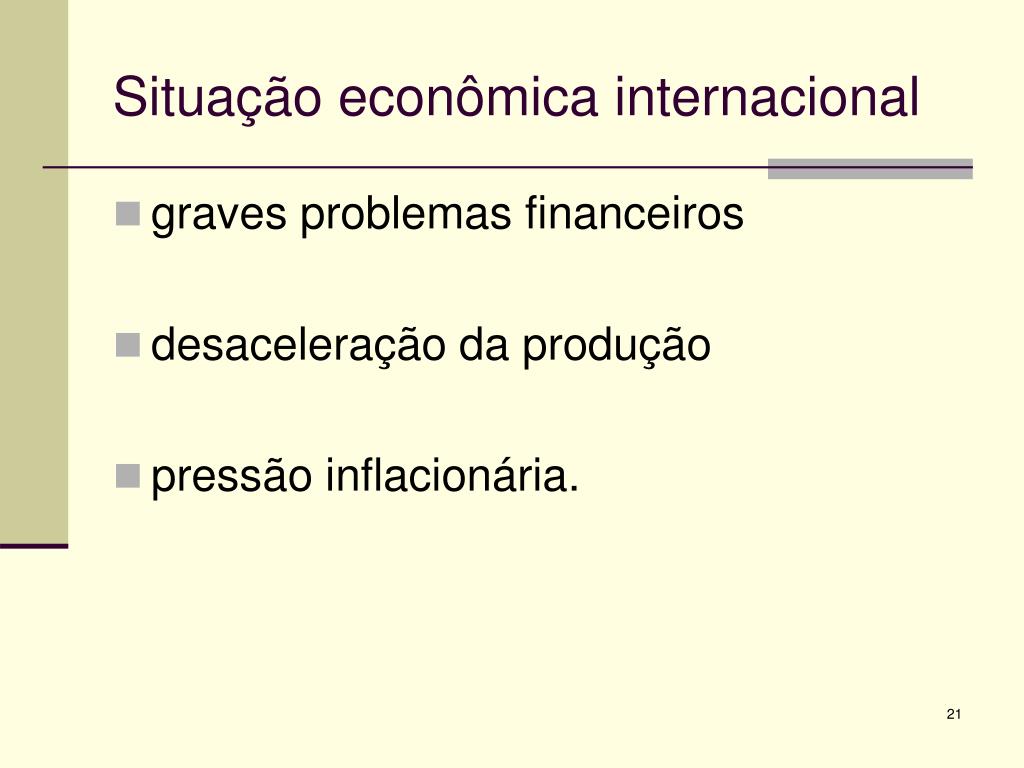 Situação econômica internacional

graves problemas financeiros

desaceleração da produção

pressão inflacionária.

21